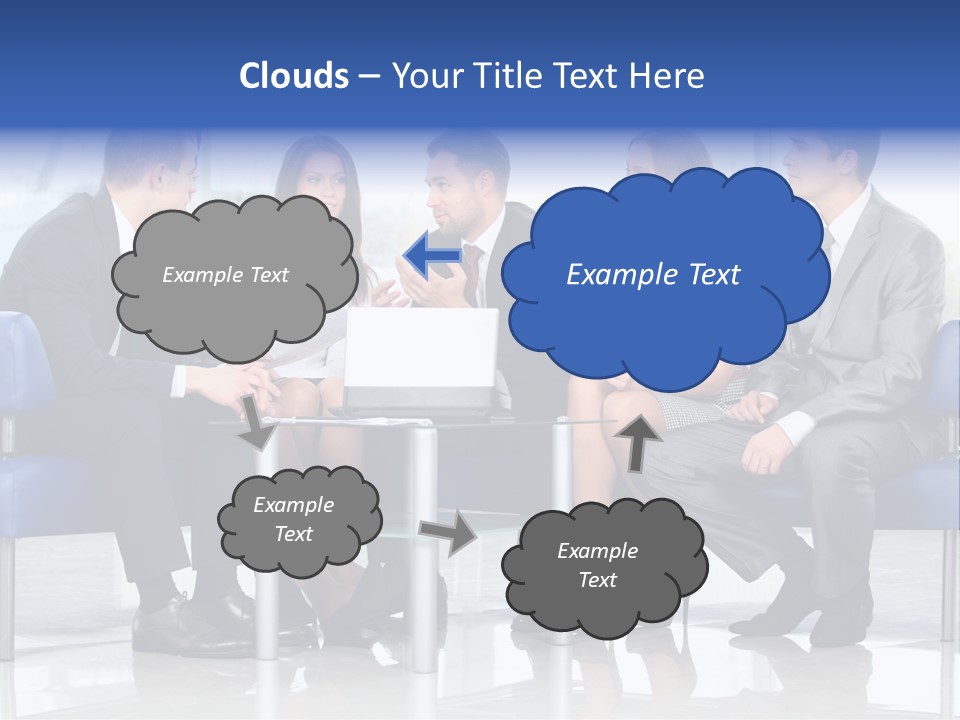 Clouds – Your Title Text Here

Example Text

Example Text

Example Text

Example Text